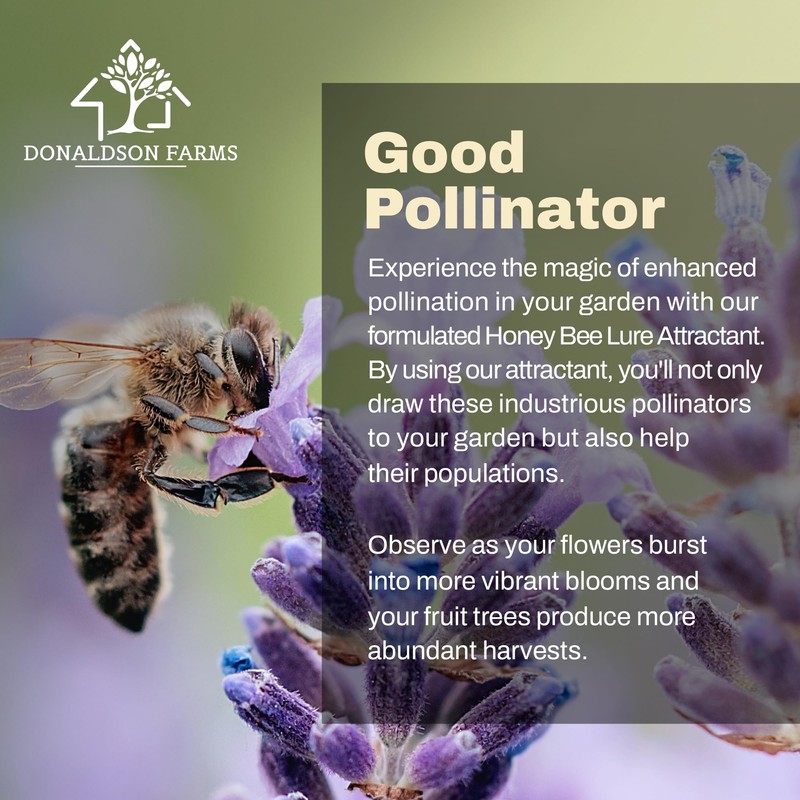 DONALDSON FARMS

Good Pollinator

Experience the magic of enhanced pollination in your garden with our formulated Honey Bee Lure Attractant. By using our attractant, you'll not only draw these industrious pollinators to your garden but also help their populations.

Observe as your flowers burst into more vibrant blooms and your fruit trees produce more abundant harvests.